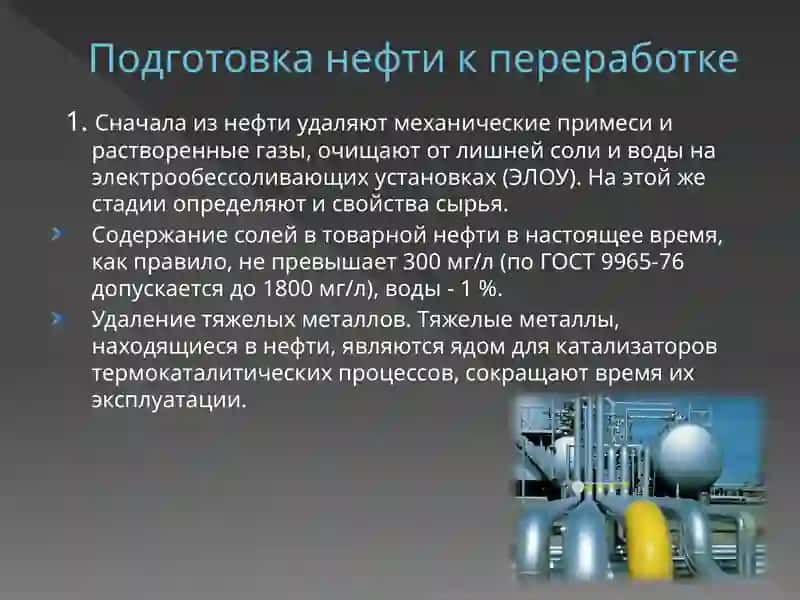 Подготовка нефти к переработке

1. Сначала из нефти удаляют механические примеси и растворенные газы, очищают от лишней соли и воды на электрообессоливающих установках (ЭЛОУ). На этой же стадии определяют и свойства сырья.

Содержание солей в товарной нефти в настоящее время, как правило, не превышает 300 мг/л (по ГОСТ 9965-76 допускается до 1800 мг/л), воды - 1 %.

Удаление тяжелых металлов. Тяжелые металлы, находящиеся в нефти, являются ядом для катализаторов термокаталитических процессов, сокращают время их эксплуатации.